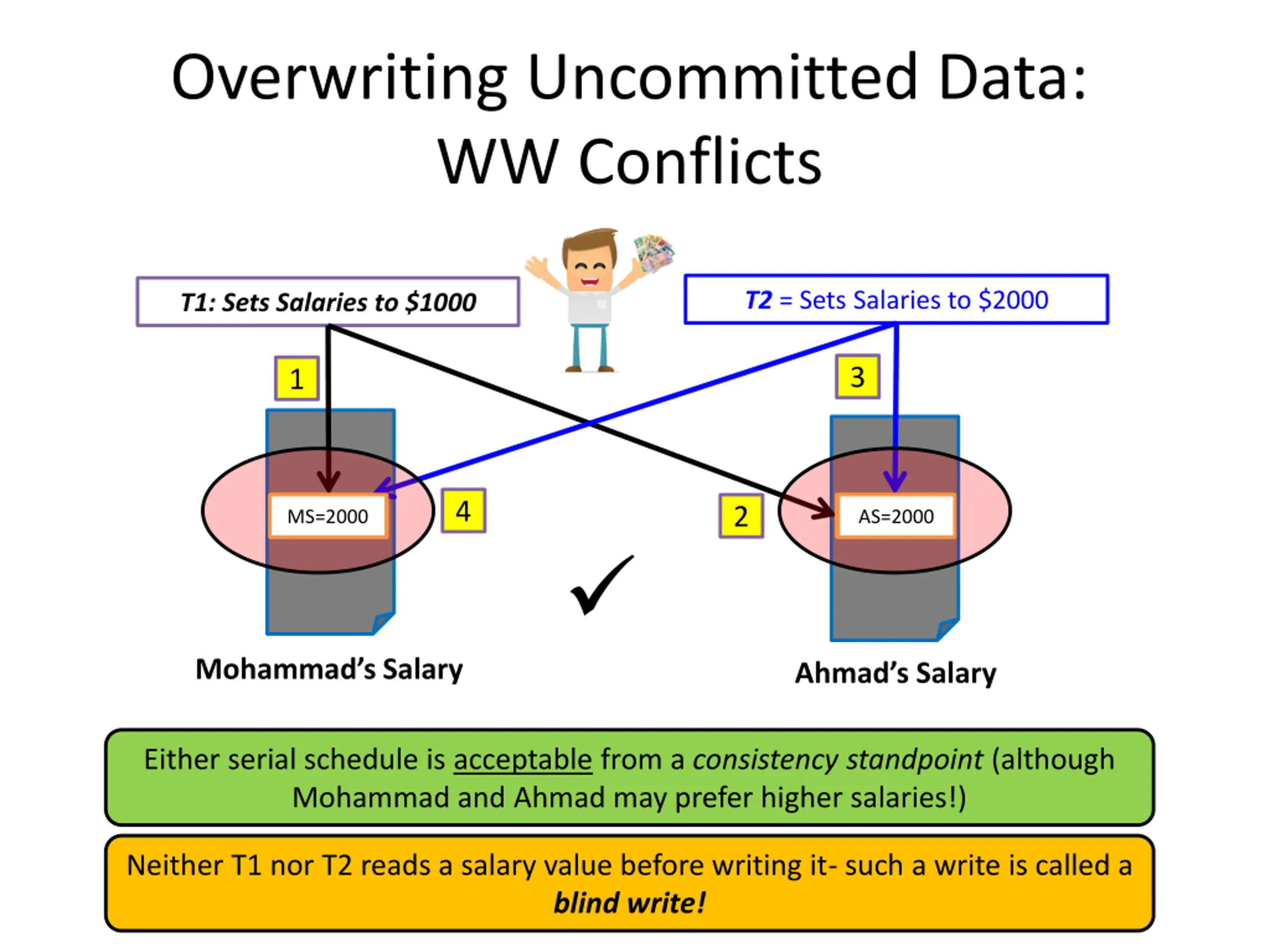 Overwriting Uncommitted Data: WW Conflicts

T1: Sets Salaries to \$1000

T2 = Sets Salaries to \$2000

1

3

MS=2000

4

2

AS=2000

✓

Mohammad's Salary

Ahmad's Salary

Either serial schedule is acceptable from a consistency standpoint (although Mohammad and Ahmad may prefer higher salaries!)

Neither T1 nor T2 reads a salary value before writing it- such a write is called a blind write!